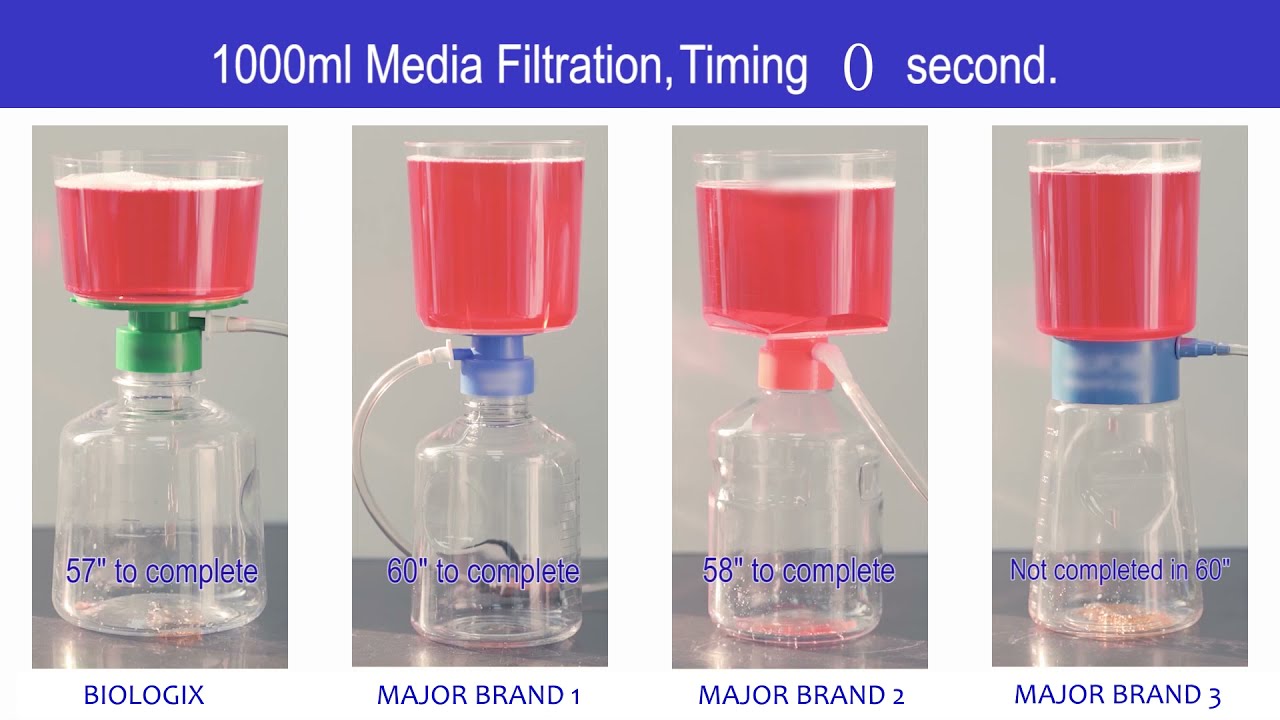 1000ml Media Filtration, Timing 0 second.

57" to complete

60" to complete

58" to complete

Not completed in 60"

BIOLOGIX

MAJOR BRAND 1

MAJOR BRAND 2

MAJOR BRAND 3